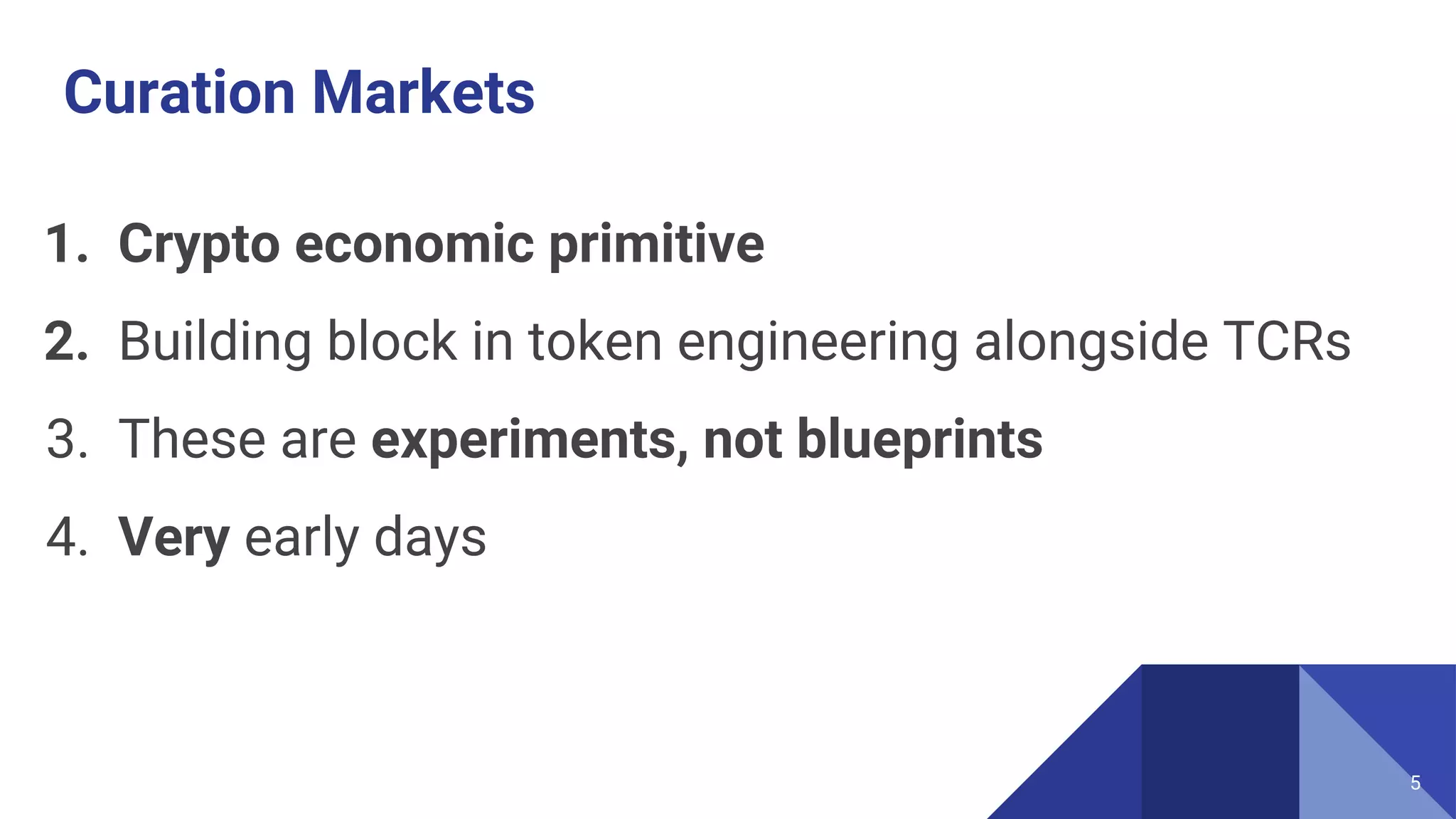 Curation Markets

1. Crypto economic primitive
2. Building block in token engineering alongside TCRs
3. These are experiments, not blueprints
4. Very early days

5